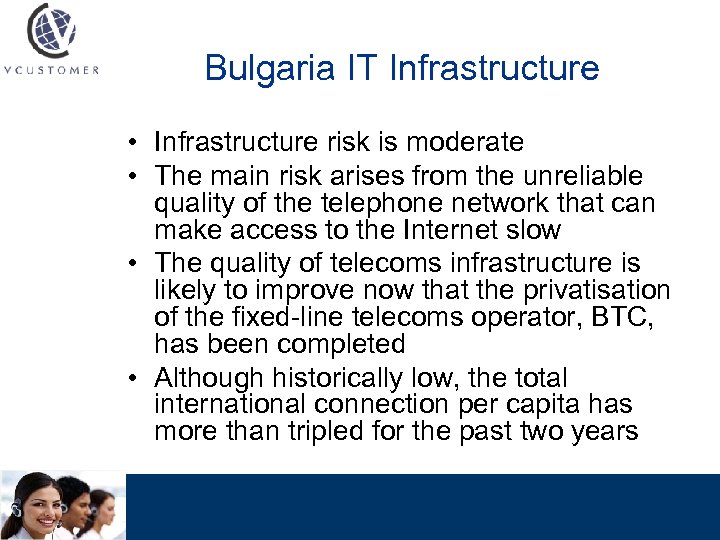 VCUSTOMER

Bulgaria IT Infrastructure

• Infrastructure risk is moderate
• The main risk arises from the unreliable quality of the telephone network that can make access to the Internet slow
• The quality of telecoms infrastructure is likely to improve now that the privatisation of the fixed-line telecoms operator, BTC, has been completed
• Although historically low, the total international connection per capita has more than tripled for the past two years